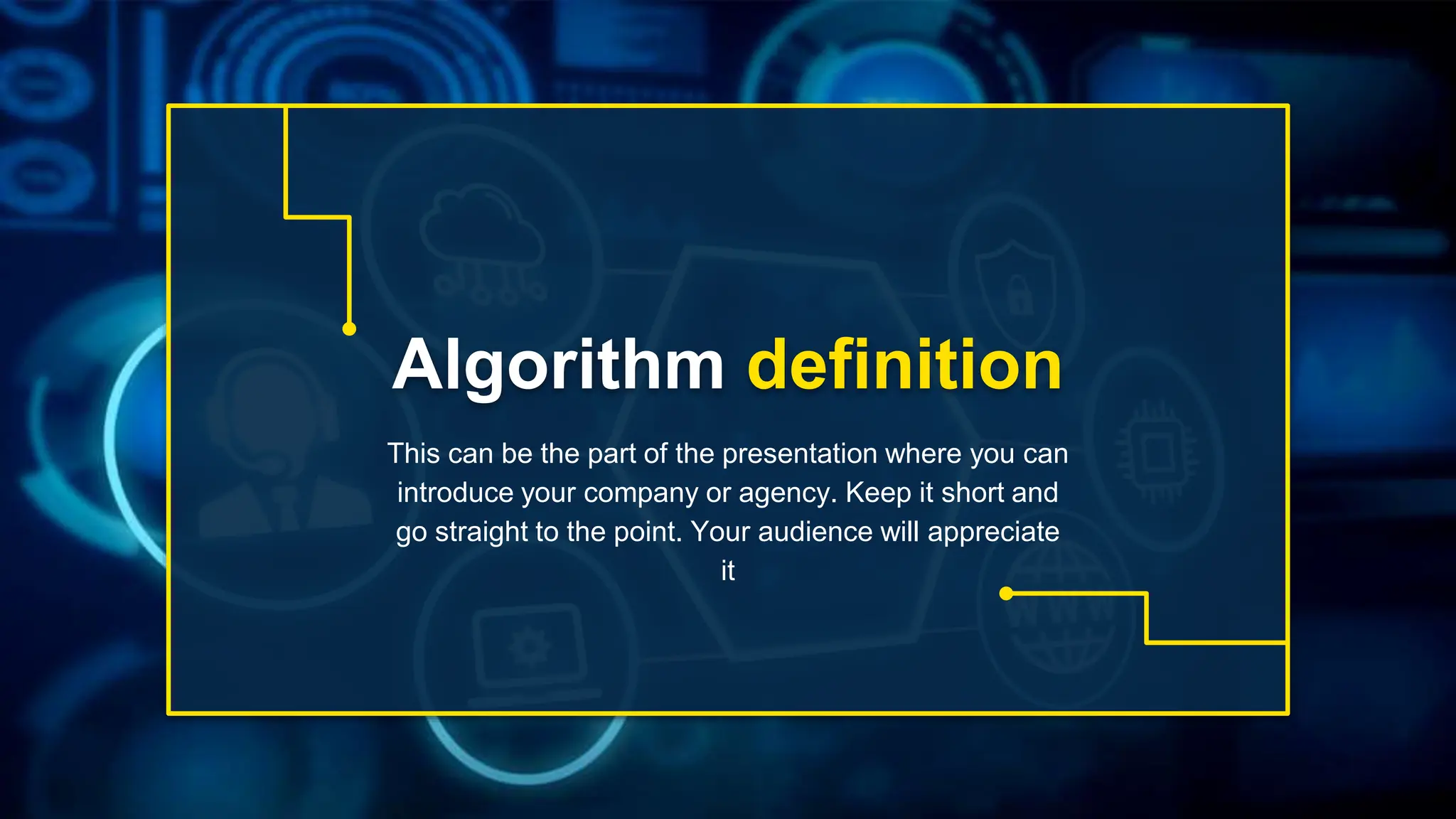 Algorithm definition

This can be the part of the presentation where you can introduce your company or agency. Keep it short and go straight to the point. Your audience will appreciate it